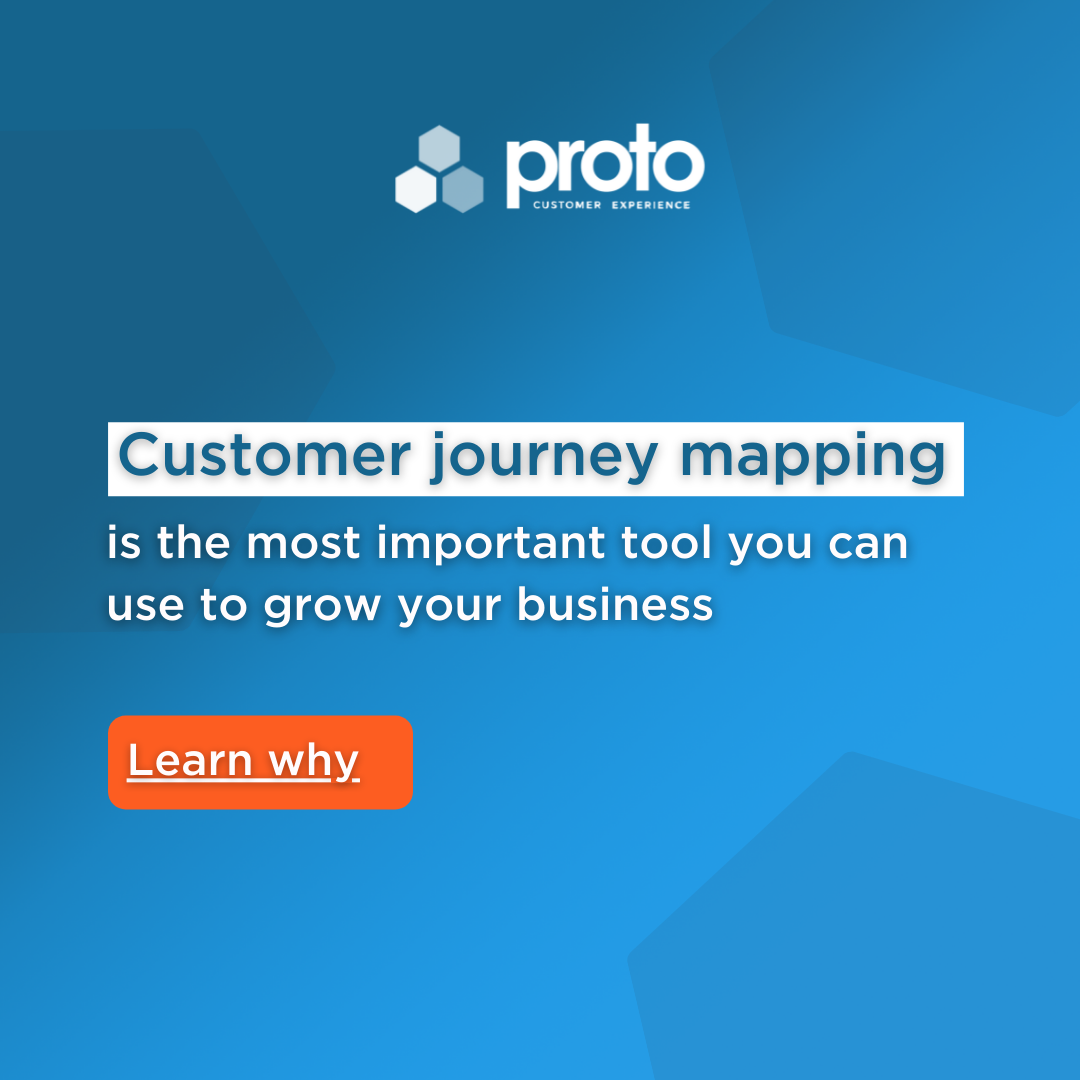 proto
CUSTOMER EXPERIENCE

Customer journey mapping is the most important tool you can use to grow your business

Learn why